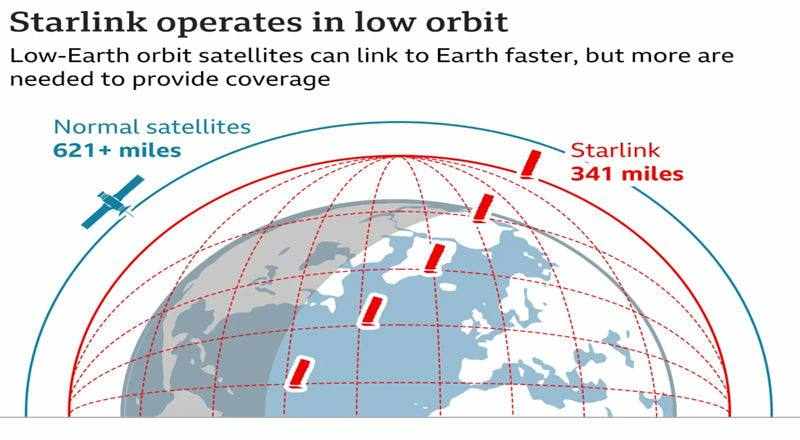 Starlink operates in low orbit

Low-Earth orbit satellites can link to Earth faster, but more are needed to provide coverage

Normal satellites
621+ miles

Starlink
341 miles